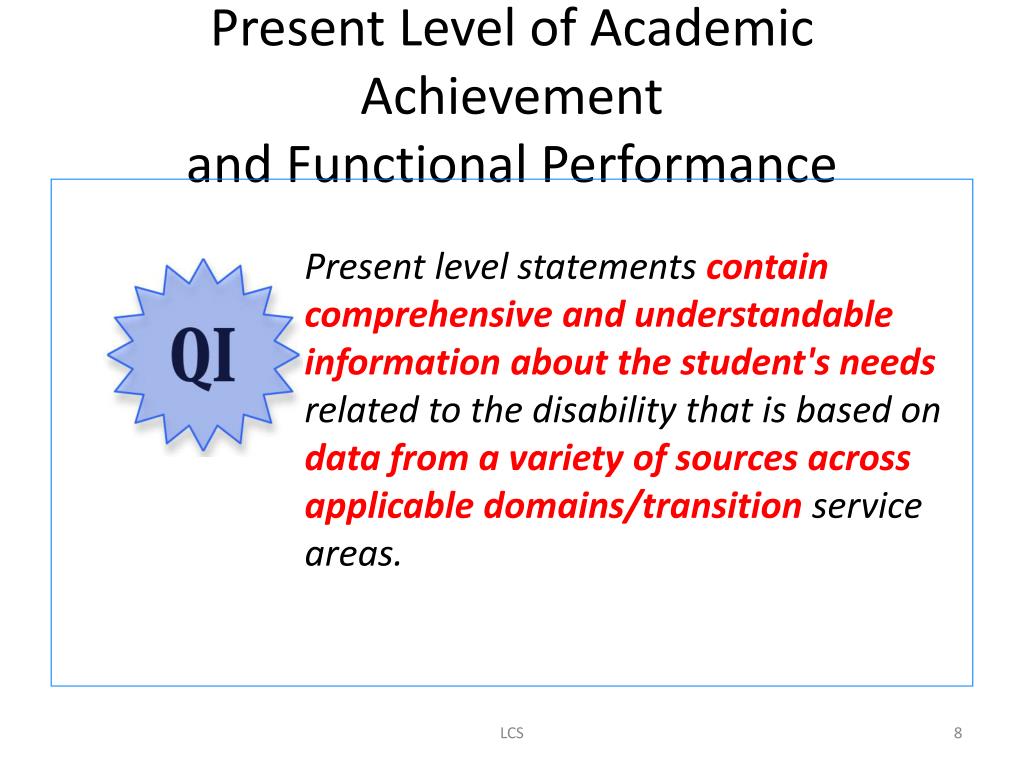 Present Level of Academic Achievement and Functional Performance

QI

Present level statements contain comprehensive and understandable information about the student's needs related to the disability that is based on data from a variety of sources across applicable domains/transition service areas.

LCS

8